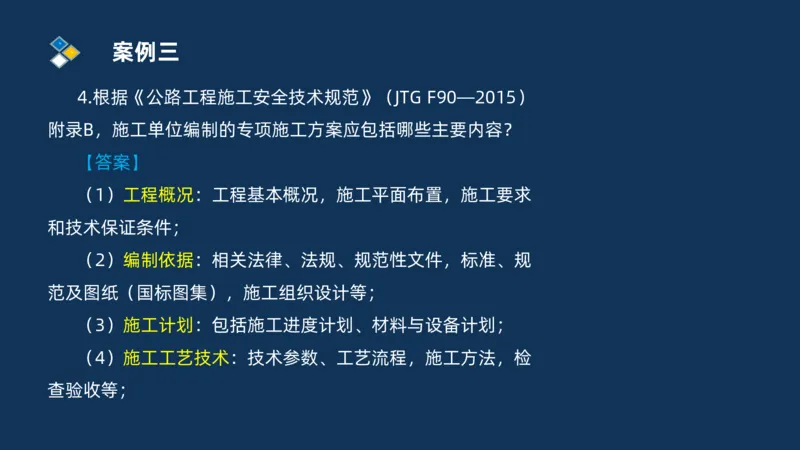 案例三

4.根据《公路工程施工安全技术规范》（JTG F90—2015）附录B，施工单位编制的专项施工方案应包括哪些主要内容？

【答案】

（1）工程概况：工程基本概况，施工平面布置，施工要求和技术保证条件；

（2）编制依据：相关法律、法规、规范性文件，标准、规范及图纸（国标图集），施工组织设计等；

（3）施工计划：包括施工进度计划、材料与设备计划；

（4）施工工艺技术：技术参数、工艺流程，施工方法，检查验收等；